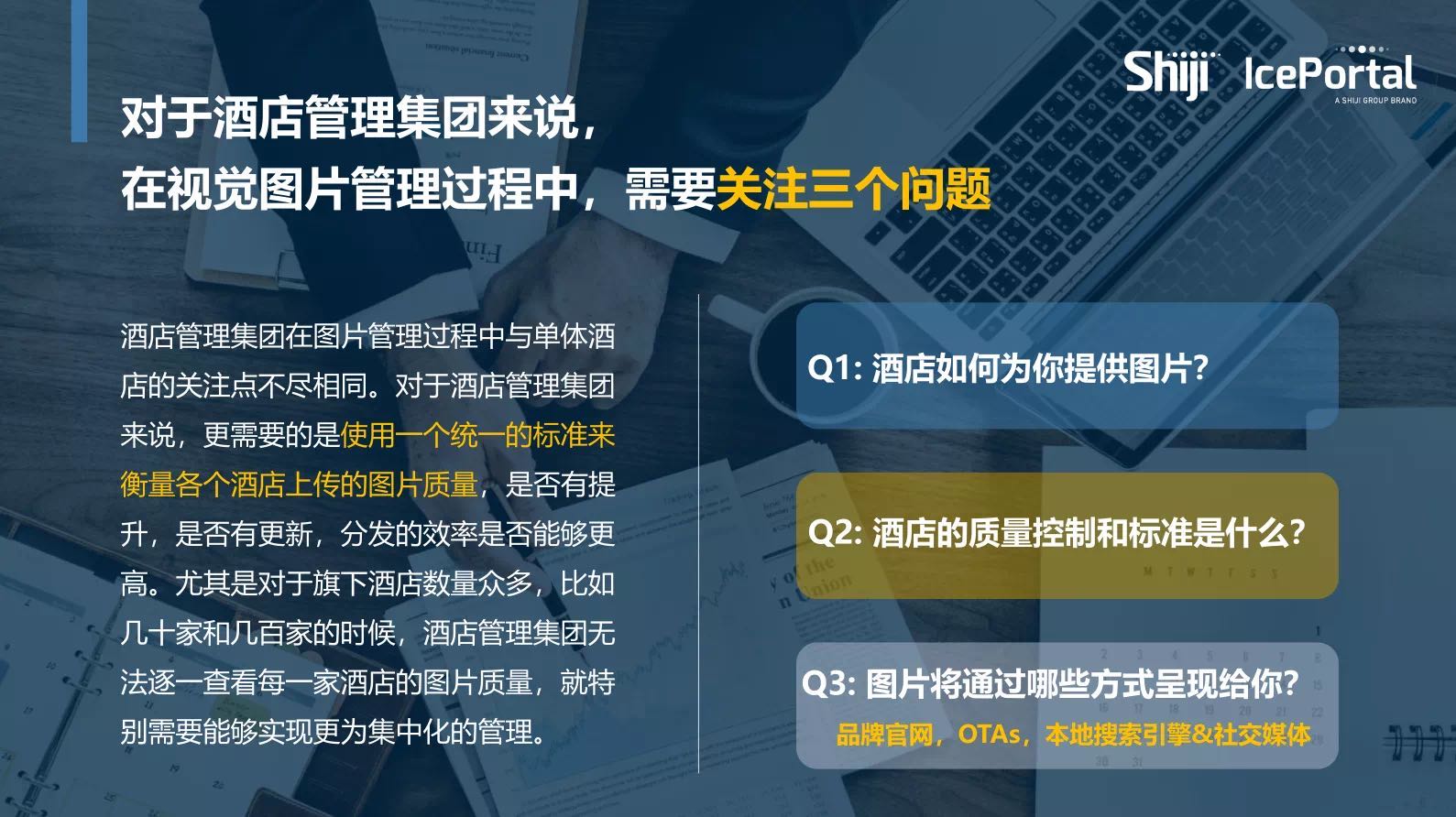 Shiji IcePortal
A SHIJI GROUP BRAND

对于酒店管理集团来说，
在视觉图片管理过程中，需要关注三个问题

酒店管理集团在图片管理过程中与单体酒店的关注点不尽相同。对于酒店管理集团来说，更需要的是使用一个统一的标准来衡量各个酒店上传的图片质量，是否有提升，是否有更新，分发的效率是否能够更高。尤其是对于旗下酒店数量众多，比如几十家和几百家的时候，酒店管理集团无法逐一查看每一家酒店的图片质量，就特别需要能够实现更为集中化的管理。

Q1: 酒店如何为你提供图片?

Q2: 酒店的质量控制和标准是什么?

Q3: 图片将通过哪些方式呈现给你?
品牌官网，OTAs，本地搜索引擎&社交媒体